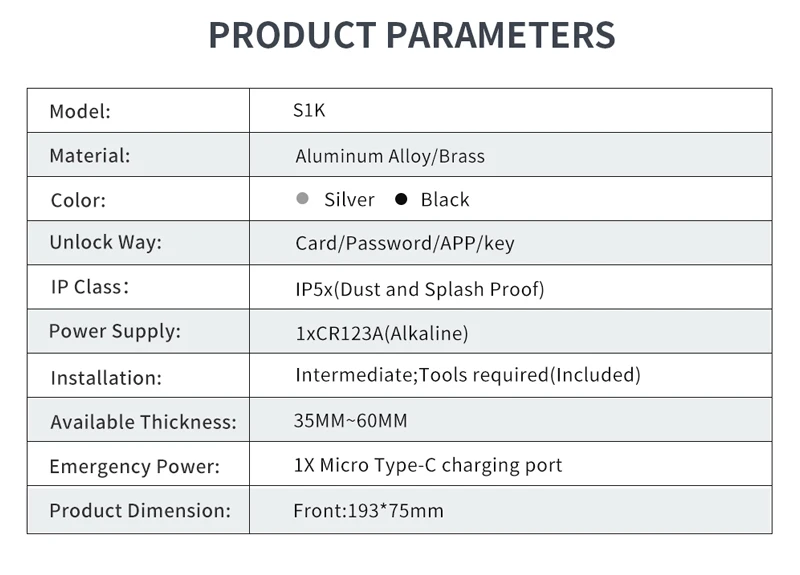 PRODUCT PARAMETERS

| Model: | S1K |
|---|---|
| Material: | Aluminum Alloy/Brass |
| Color: | Silver Black |
| Unlock Way: | Card/Password/APP/key |
| IP Class: | IP5x(Dust and Splash Proof) |
| Power Supply: | 1xCR123A(Alkaline) |
| Installation: | Intermediate;Tools required(Included) |
| Available Thickness: | 35MM~60MM |
| Emergency Power: | 1X Micro Type-C charging port |
| Product Dimension: | Front:193*75mm |